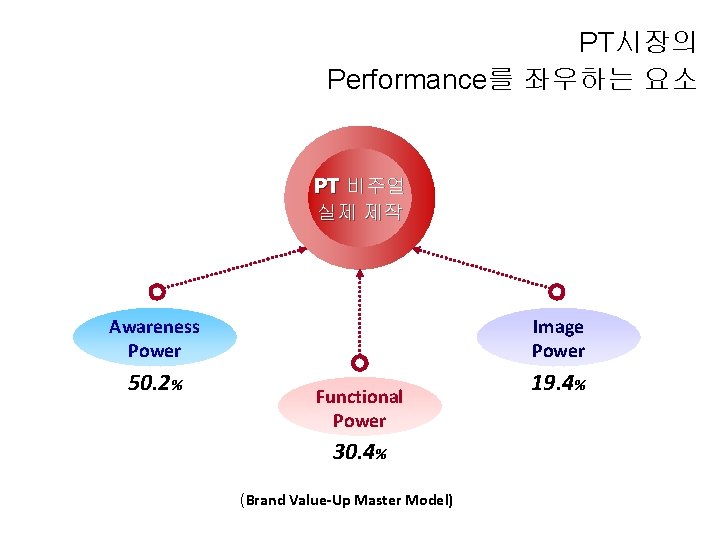 PT시장의
Performance를 좌우하는 요소

PT 비주얼
실제 제작

Awareness Power
50.2%

Functional Power
30.4%

Image Power
19.4%

(Brand Value-Up Master Model)